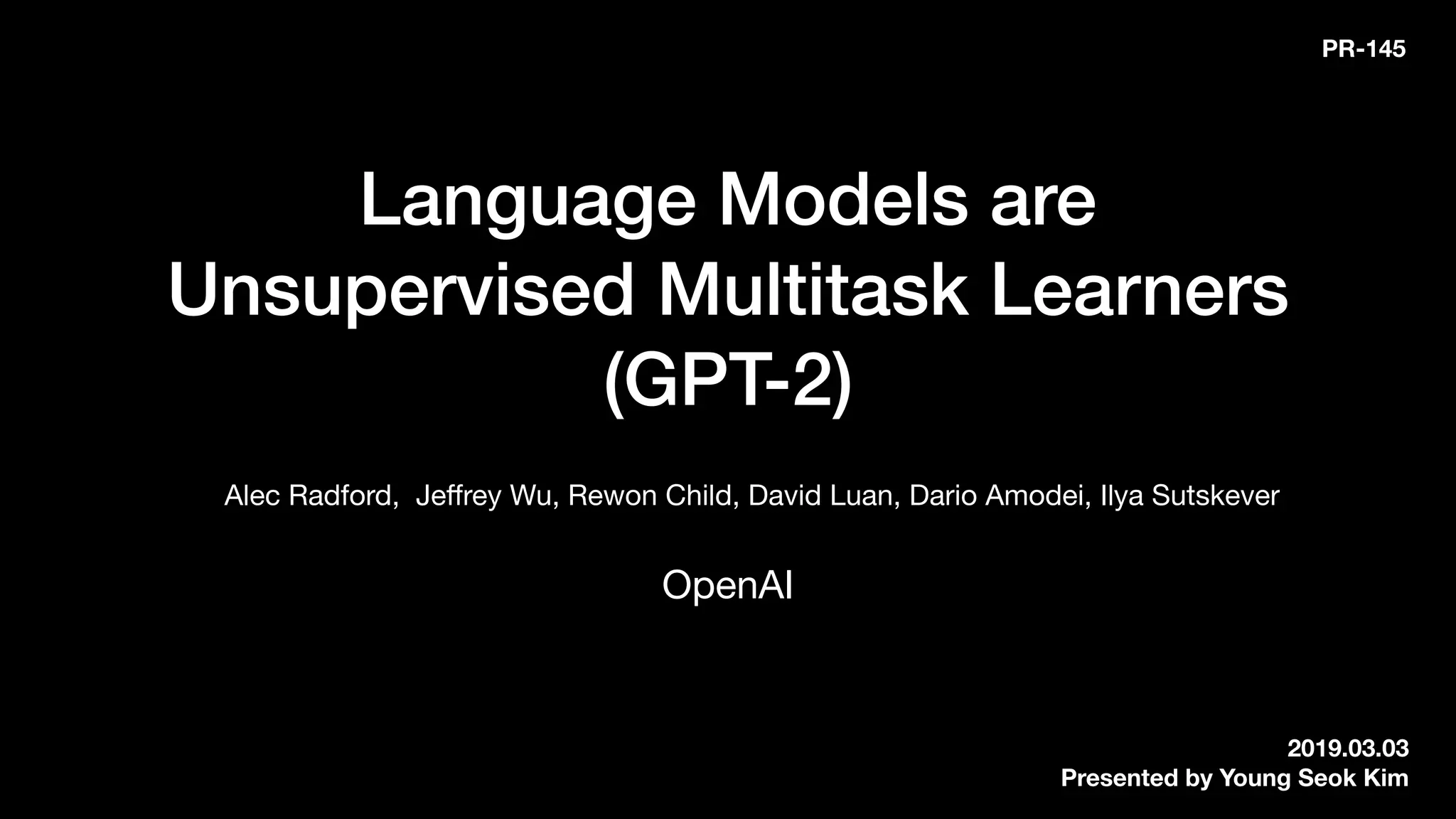 PR-145

Language Models are Unsupervised Multitask Learners (GPT-2)

Alec Radford, Jeffrey Wu, Rewon Child, David Luan, Dario Amodei, Ilya Sutskever

OpenAI

2019.03.03
Presented by Young Seok Kim